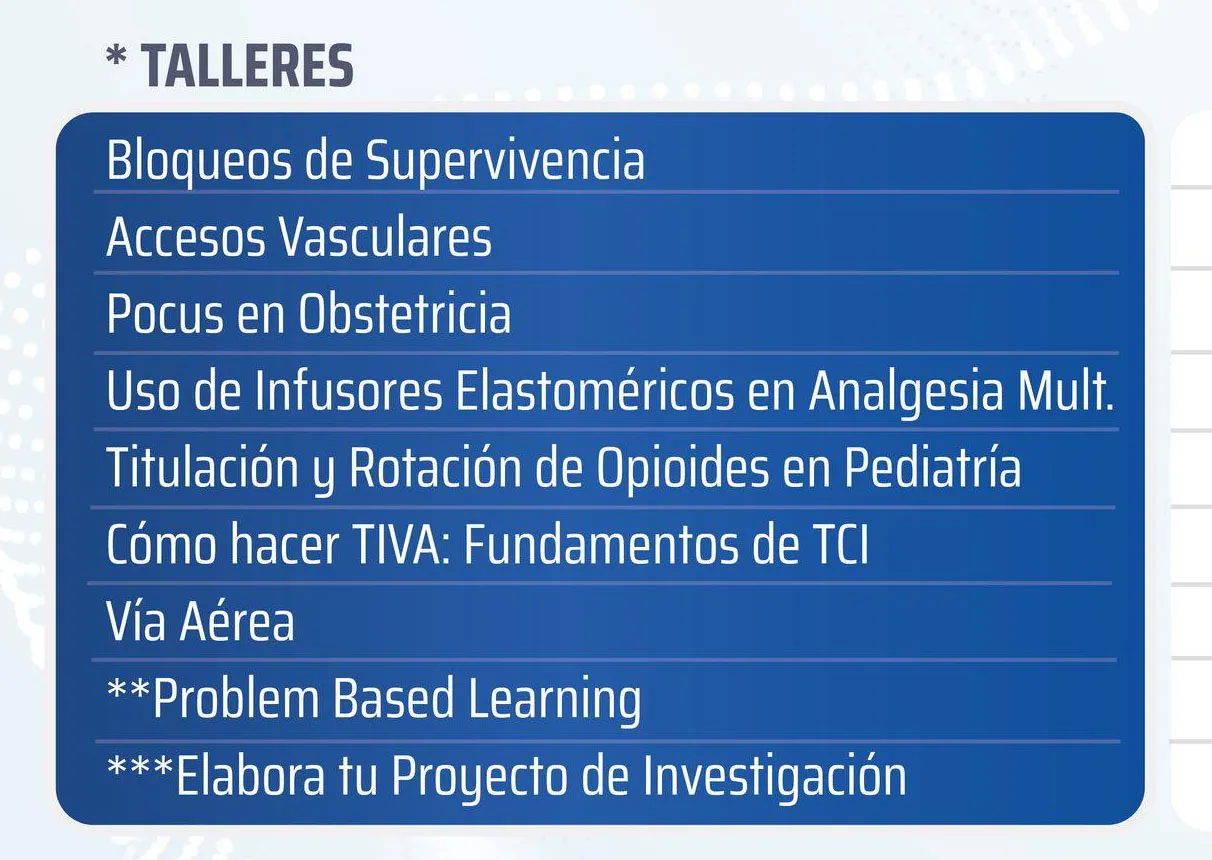 * TALLERES

Bloqueos de Supervivencia

Accesos Vasculares

Pocus en Obstetricia

Uso de Infusores Elastoméricos en Analgesia Mult.

Titulación y Rotación de Opioides en Pediatría

Cómo hacer TIVA: Fundamentos de TCI

Vía Aérea

**Problem Based Learning

***Elabora tu Proyecto de Investigación